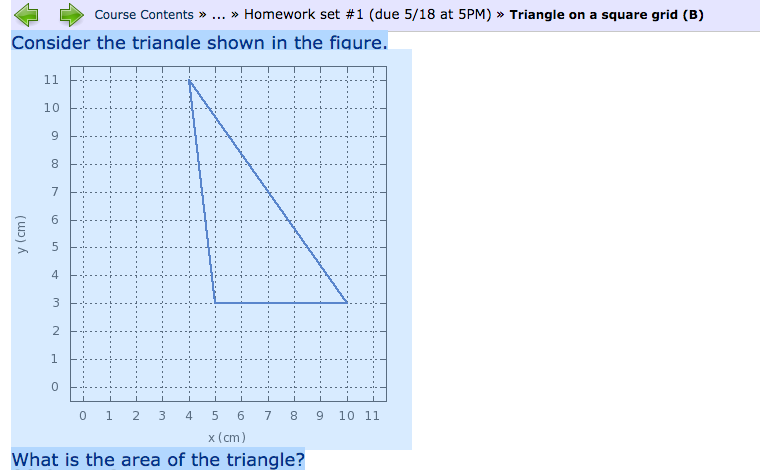 Course Contents » ... » Homework set #1 (due 5/18 at 5PM) » Triangle on a square grid (B)

Consider the triangle shown in the figure.

11
10
9
8
7
6
5
4
3
2
1
0

y (cm)

0 1 2 3 4 5 6 7 8 9 10 11

x (cm)

What is the area of the triangle?